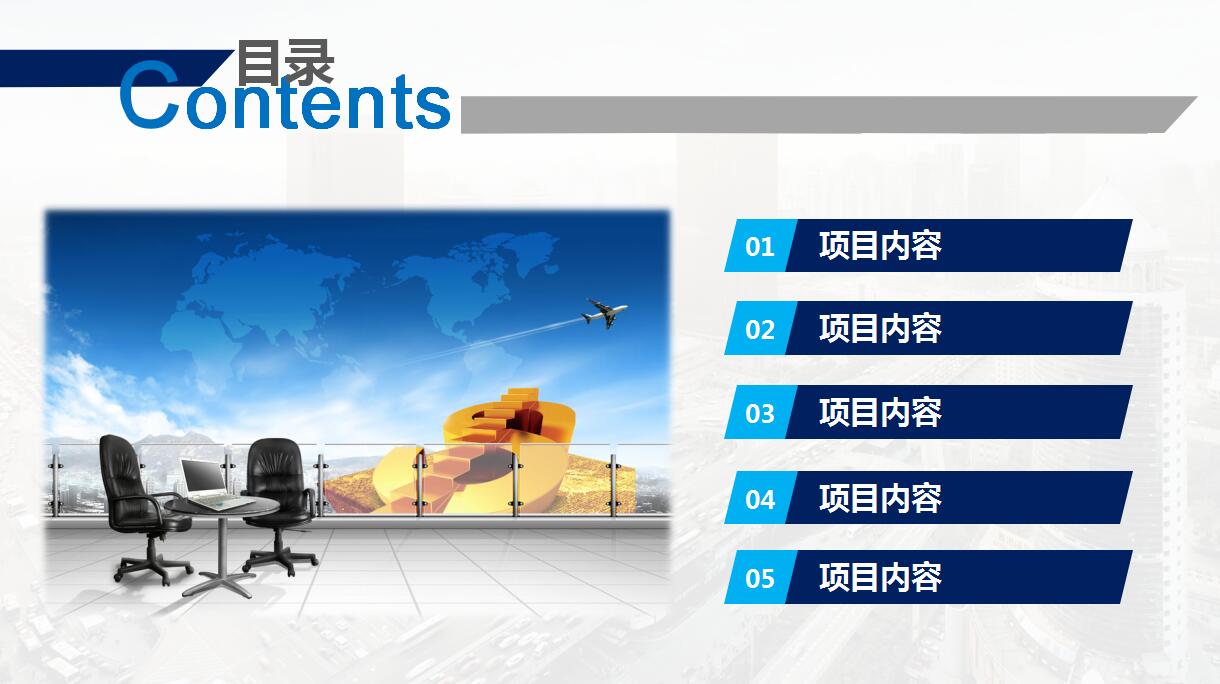 目录
Contents

01 项目内容

02 项目内容

03 项目内容

04 项目内容

05 项目内容